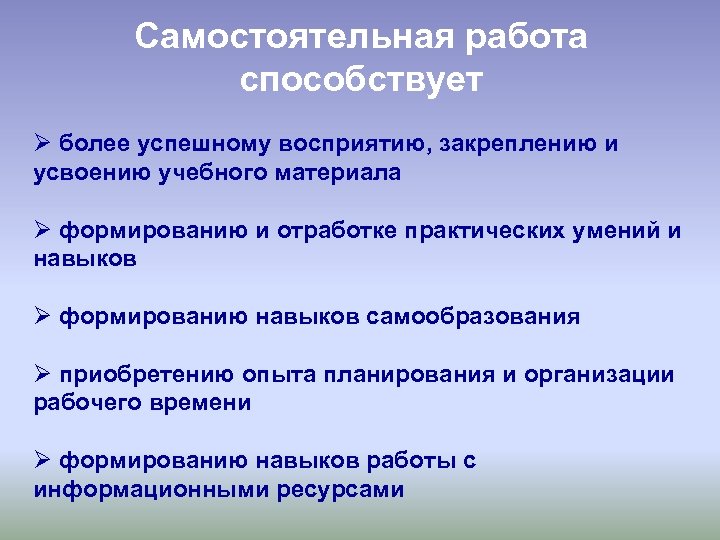 Самостоятельная работа способствует

➢ более успешному восприятию, закреплению и усвоению учебного материала

➢ формированию и отработке практических умений и навыков

➢ формированию навыков самообразования

➢ приобретению опыта планирования и организации рабочего времени

➢ формированию навыков работы с информационными ресурсами